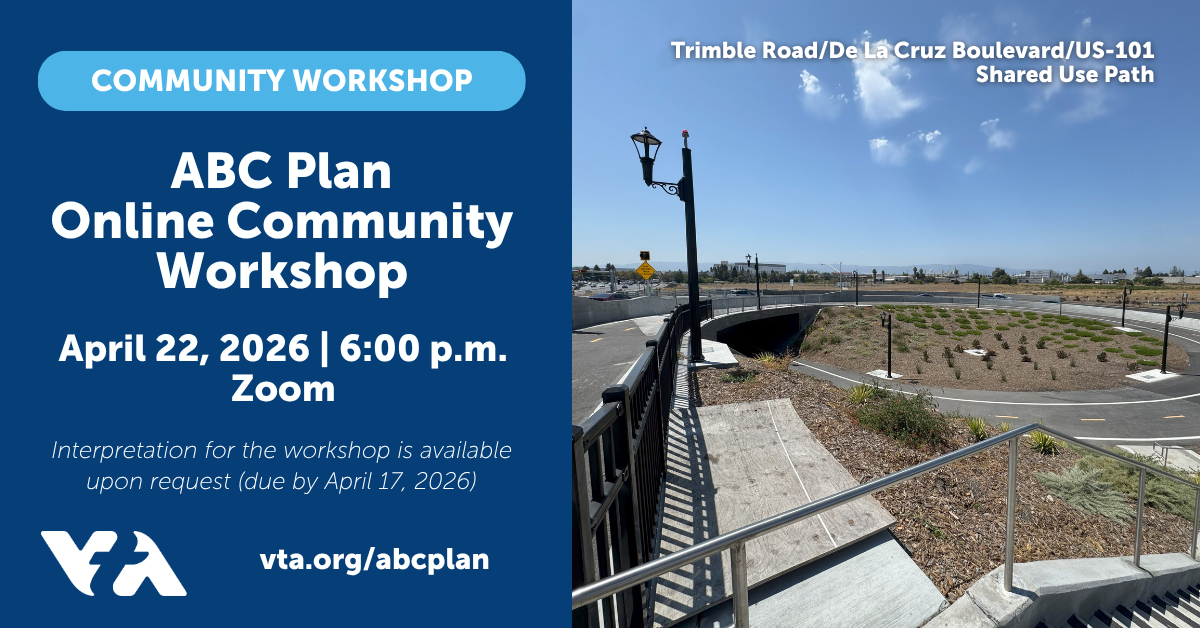 COMMUNITY WORKSHOP

ABC Plan
Online Community Workshop

April 22, 2026 | 6:00 p.m.
Zoom

Interpretation for the workshop is available upon request (due by April 17, 2026)

VTA

vta.org/abcplan

Trimble Road/De La Cruz Boulevard/US-101
Shared Use Path